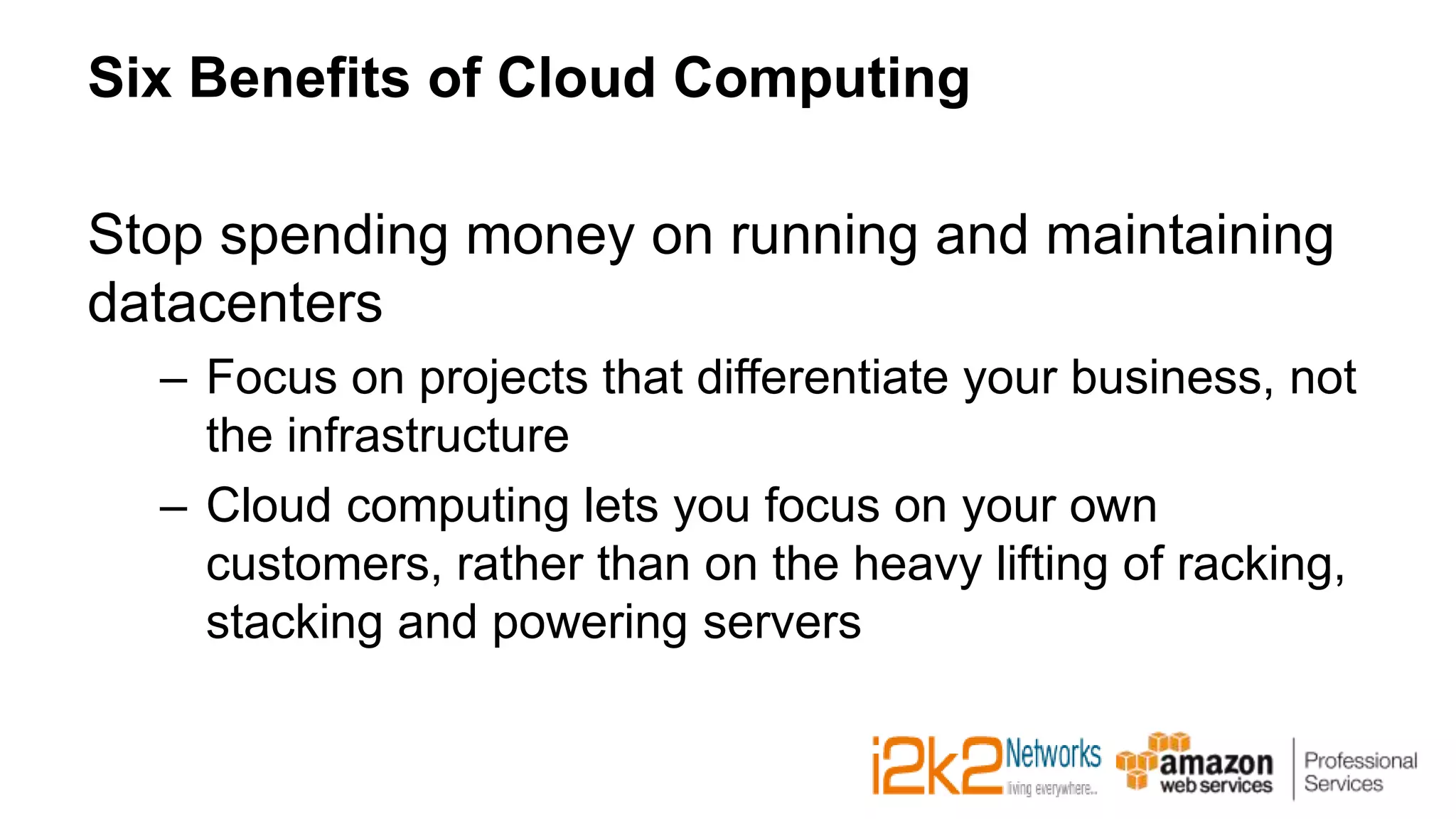 Six Benefits of Cloud Computing

Stop spending money on running and maintaining datacenters

– Focus on projects that differentiate your business, not the infrastructure

– Cloud computing lets you focus on your own customers, rather than on the heavy lifting of racking, stacking and powering servers

i2k2 Networks living everywhere..

amazon web services

Professional Services